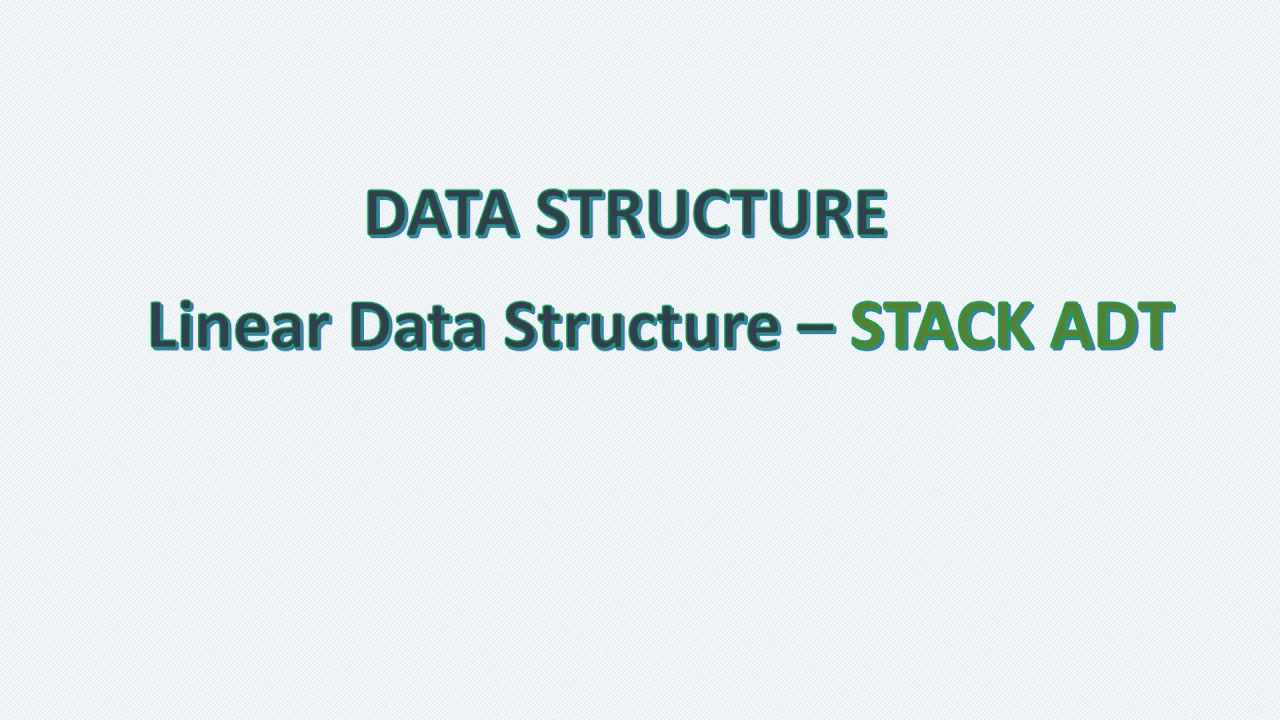 DATA STRUCTURE

Linear Data Structure – STACK ADT